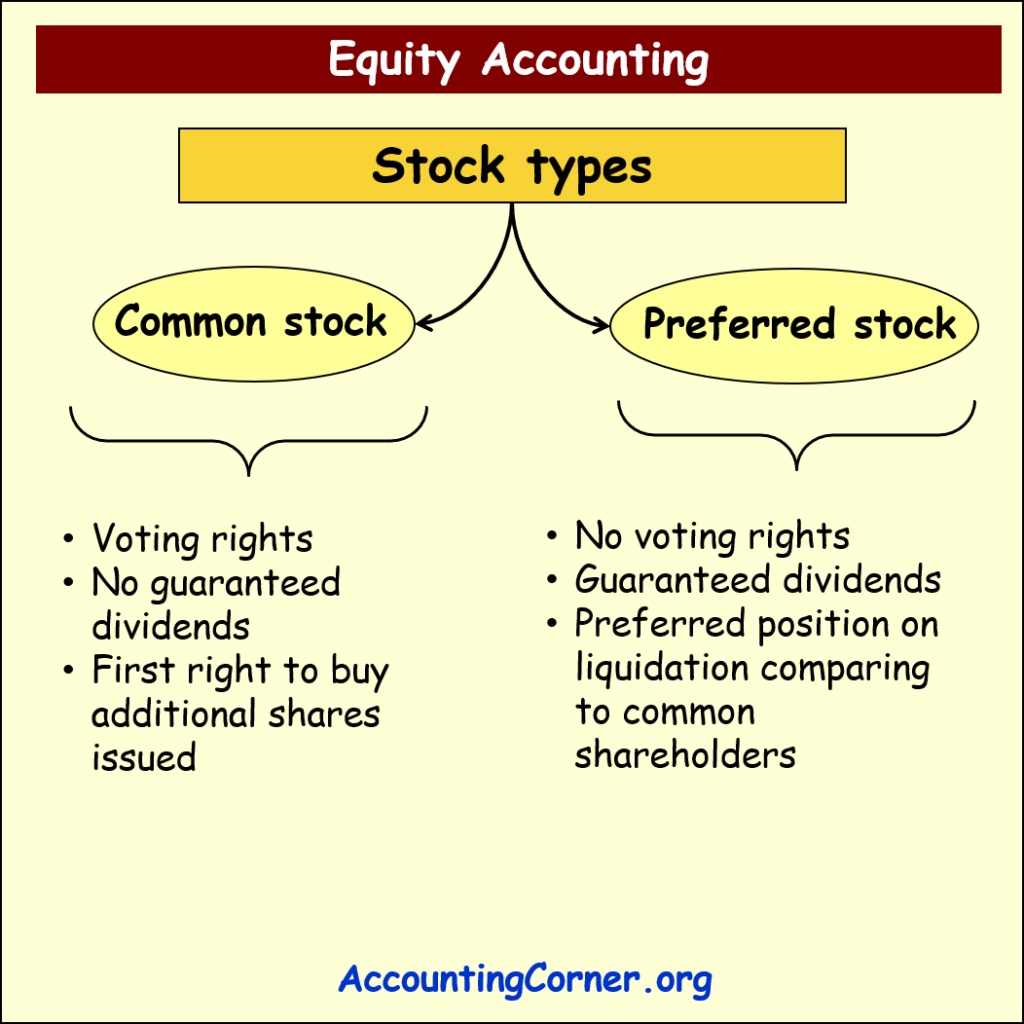 Equity Accounting

Stock types

Common stock

Preferred stock

• Voting rights
• No guaranteed dividends
• First right to buy additional shares issued

• No voting rights
• Guaranteed dividends
• Preferred position on liquidation comparing to common shareholders

AccountingCorner.org